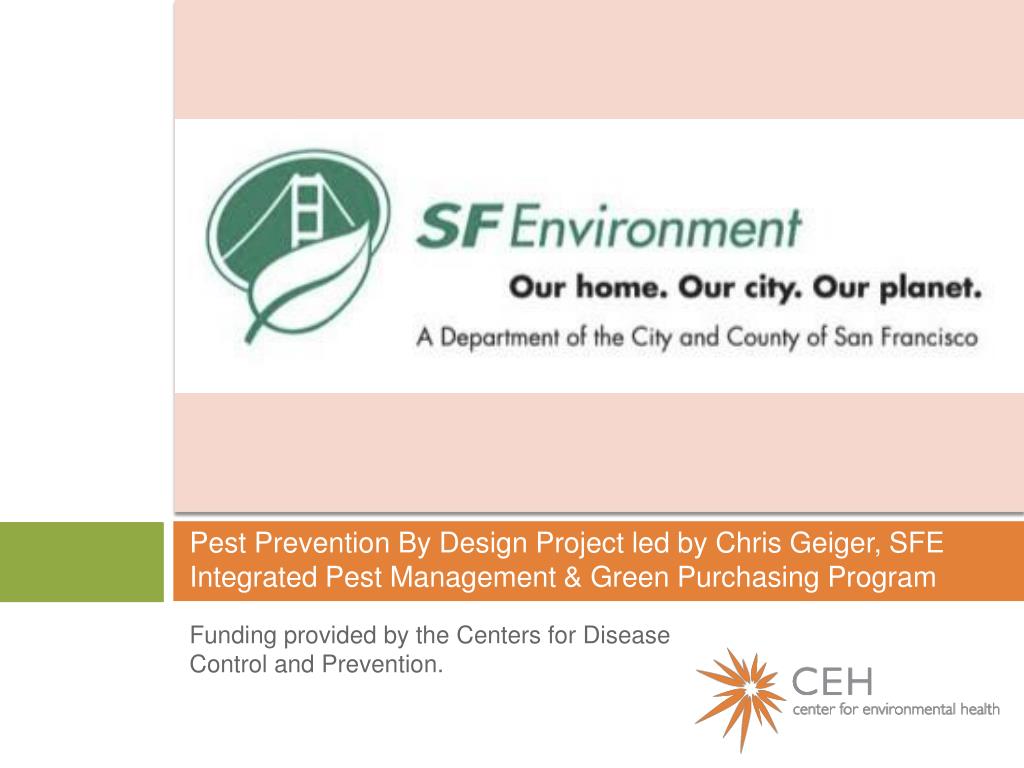 SF Environment
Our home. Our city. Our planet.
A Department of the City and County of San Francisco

Pest Prevention By Design Project led by Chris Geiger, SFE Integrated Pest Management & Green Purchasing Program

Funding provided by the Centers for Disease Control and Prevention.

CEH
center for environmental health